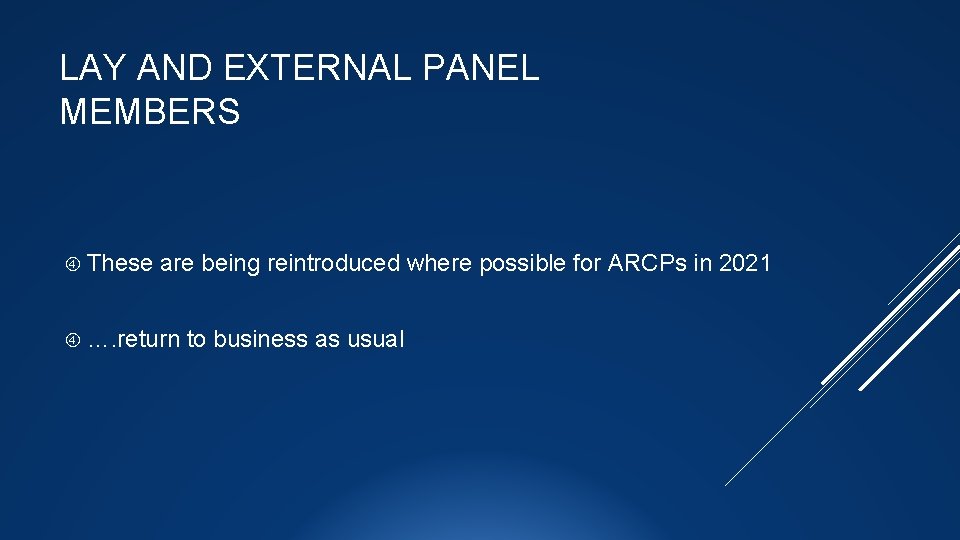 LAY AND EXTERNAL PANEL MEMBERS

These are being reintroduced where possible for ARCPs in 2021

….return to business as usual